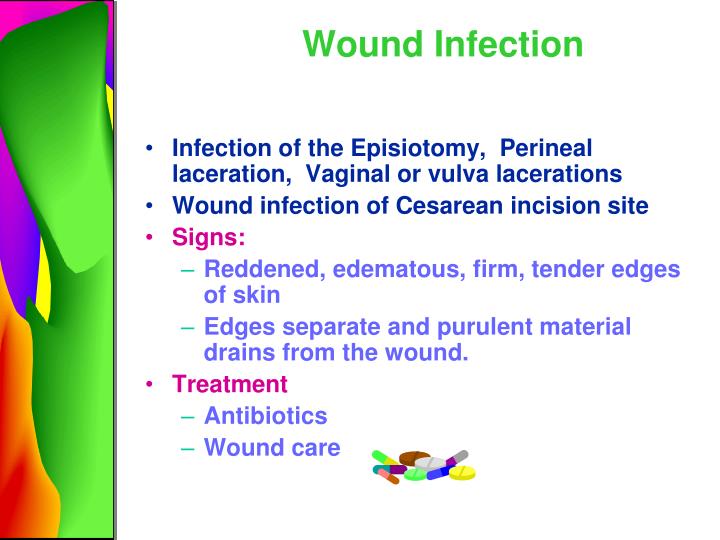 Wound Infection

• Infection of the Episiotomy, Perineal laceration, Vaginal or vulva lacerations
• Wound infection of Cesarean incision site
• Signs:
– Reddened, edematous, firm, tender edges of skin
– Edges separate and purulent material drains from the wound.
• Treatment
– Antibiotics
– Wound care